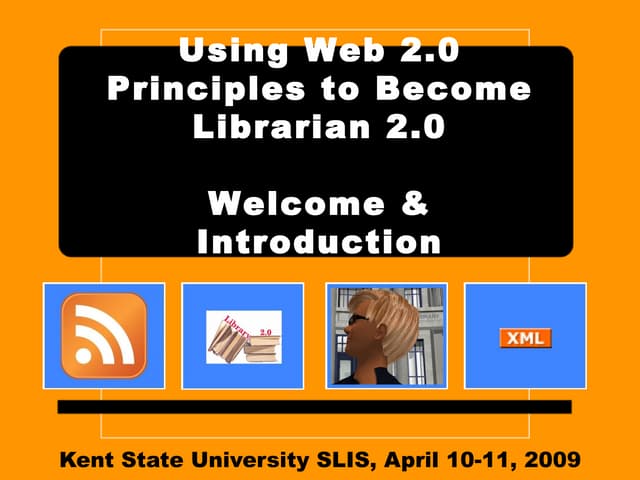 Using Web 2.0 Principles to Become Librarian 2.0

Welcome & Introduction

Library 2.0

XML

Kent State University SLIS, April 10-11, 2009